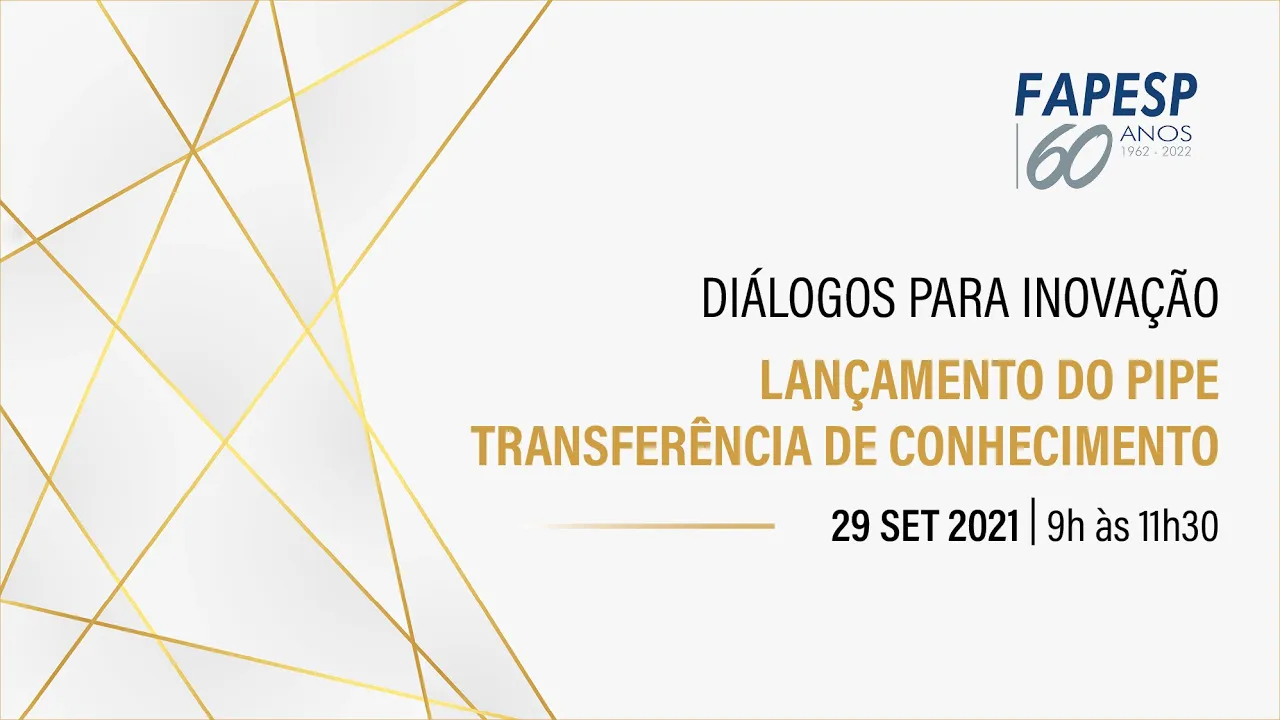 FAPESP
60 ANOS
1962 - 2022

DIÁLOGOS PARA INOVAÇÃO

LANÇAMENTO DO PIPE
TRANSFERÊNCIA DE CONHECIMENTO

29 SET 2021 | 9h às 11h30